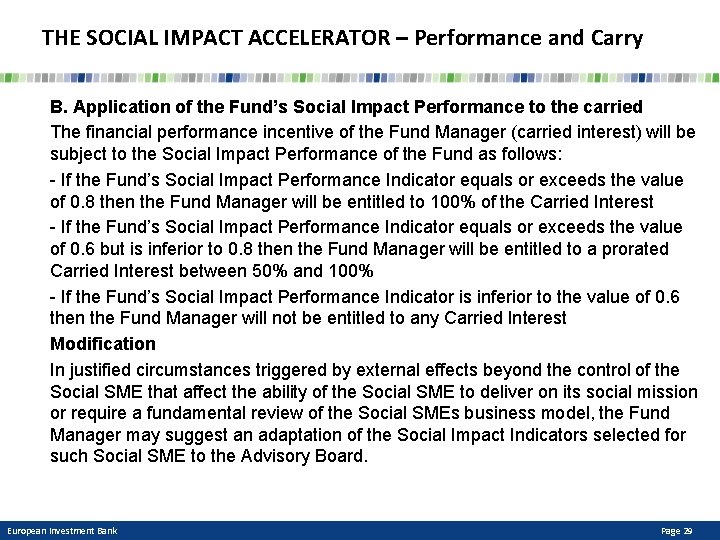 THE SOCIAL IMPACT ACCELERATOR – Performance and Carry

B. Application of the Fund's Social Impact Performance to the carried

The financial performance incentive of the Fund Manager (carried interest) will be subject to the Social Impact Performance of the Fund as follows:

- If the Fund's Social Impact Performance Indicator equals or exceeds the value of 0.8 then the Fund Manager will be entitled to 100% of the Carried Interest

- If the Fund's Social Impact Performance Indicator equals or exceeds the value of 0.6 but is inferior to 0.8 then the Fund Manager will be entitled to a prorated Carried Interest between 50% and 100%

- If the Fund's Social Impact Performance Indicator is inferior to the value of 0.6 then the Fund Manager will not be entitled to any Carried Interest

Modification

In justified circumstances triggered by external effects beyond the control of the Social SME that affect the ability of the Social SME to deliver on its social mission or require a fundamental review of the Social SMEs business model, the Fund Manager may suggest an adaptation of the Social Impact Indicators selected for such Social SME to the Advisory Board.

European Investment Bank

Page 29